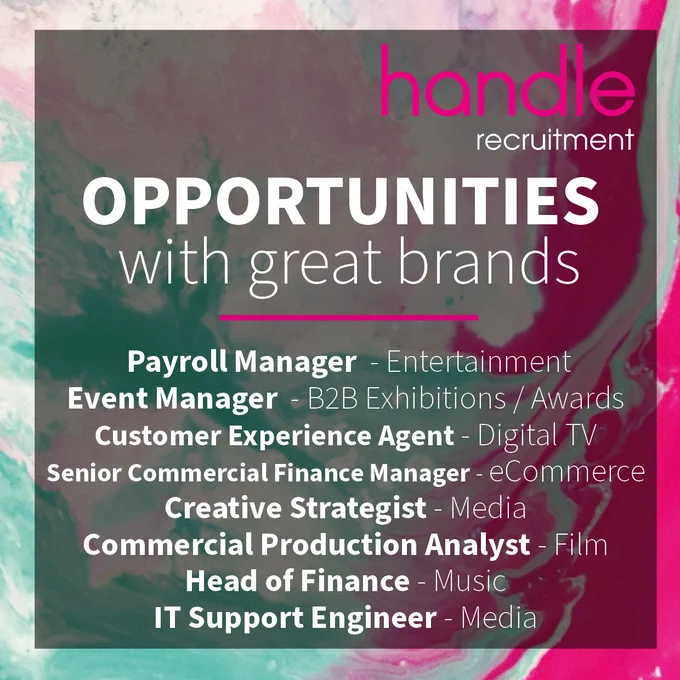 handle
recruitment

OPPORTUNITIES
with great brands

Payroll Manager - Entertainment
Event Manager - B2B Exhibitions / Awards
Customer Experience Agent - Digital TV
Senior Commercial Finance Manager - eCommerce
Creative Strategist - Media
Commercial Production Analyst - Film
Head of Finance - Music
IT Support Engineer - Media